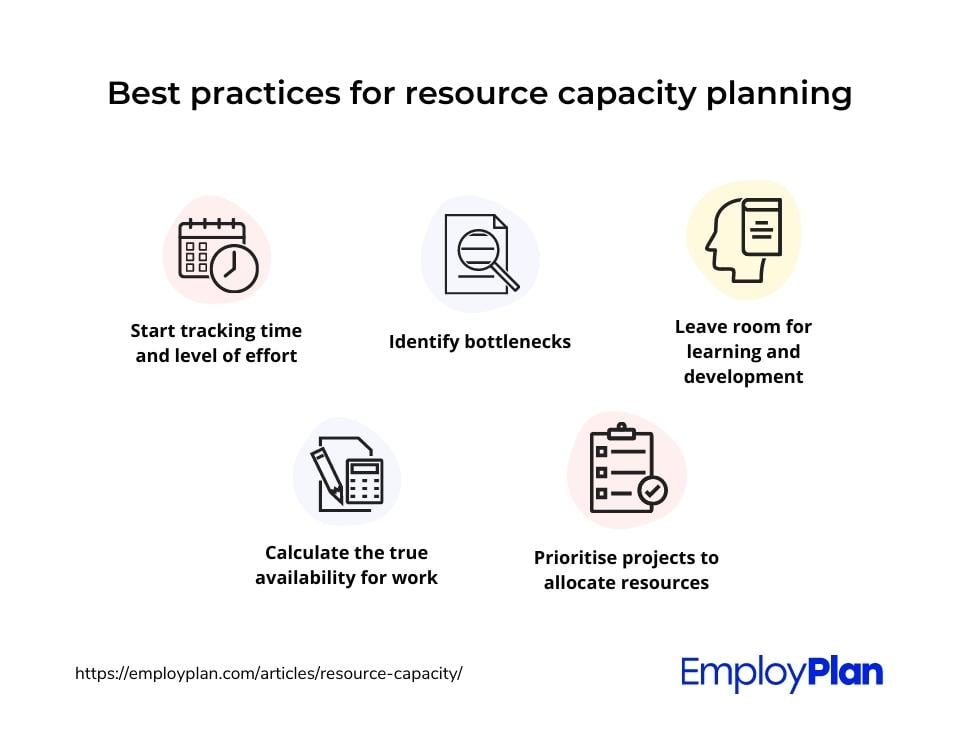 Best practices for resource capacity planning

Start tracking time and level of effort

Identify bottlenecks

Leave room for learning and development

Calculate the true availability for work

Prioritise projects to allocate resources

https://employplan.com/articles/resource-capacity/

EmployPlan